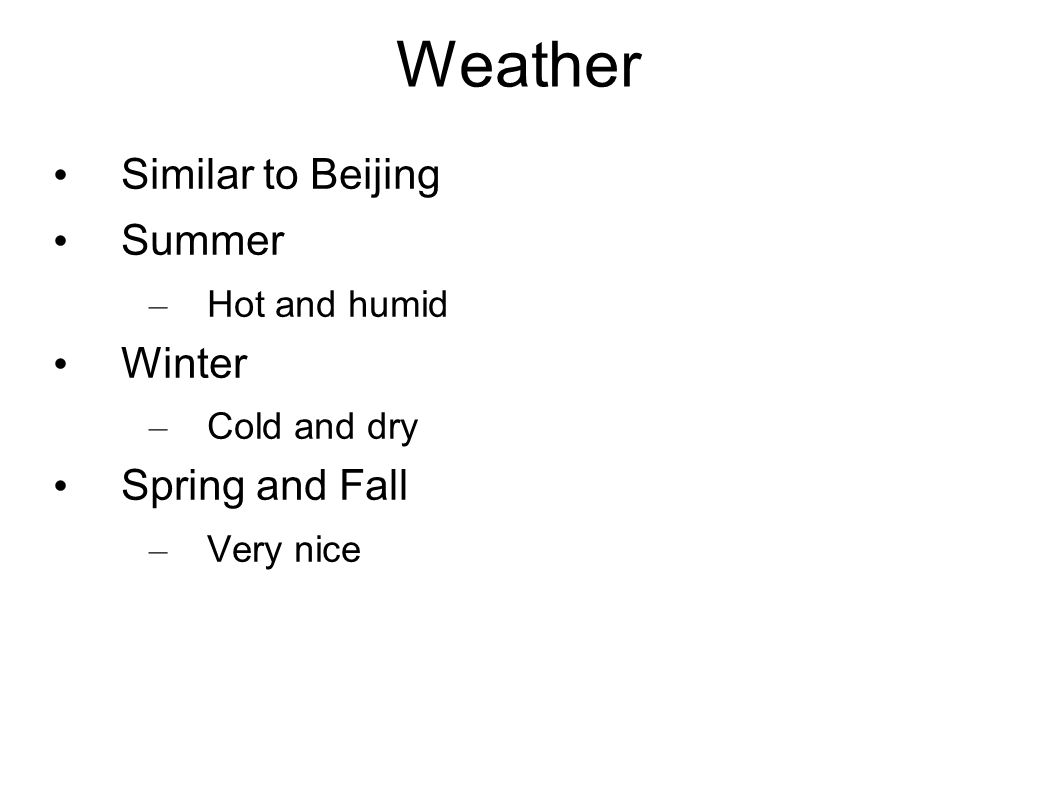 Weather

• Similar to Beijing
• Summer
  – Hot and humid
• Winter
  – Cold and dry
• Spring and Fall
  – Very nice